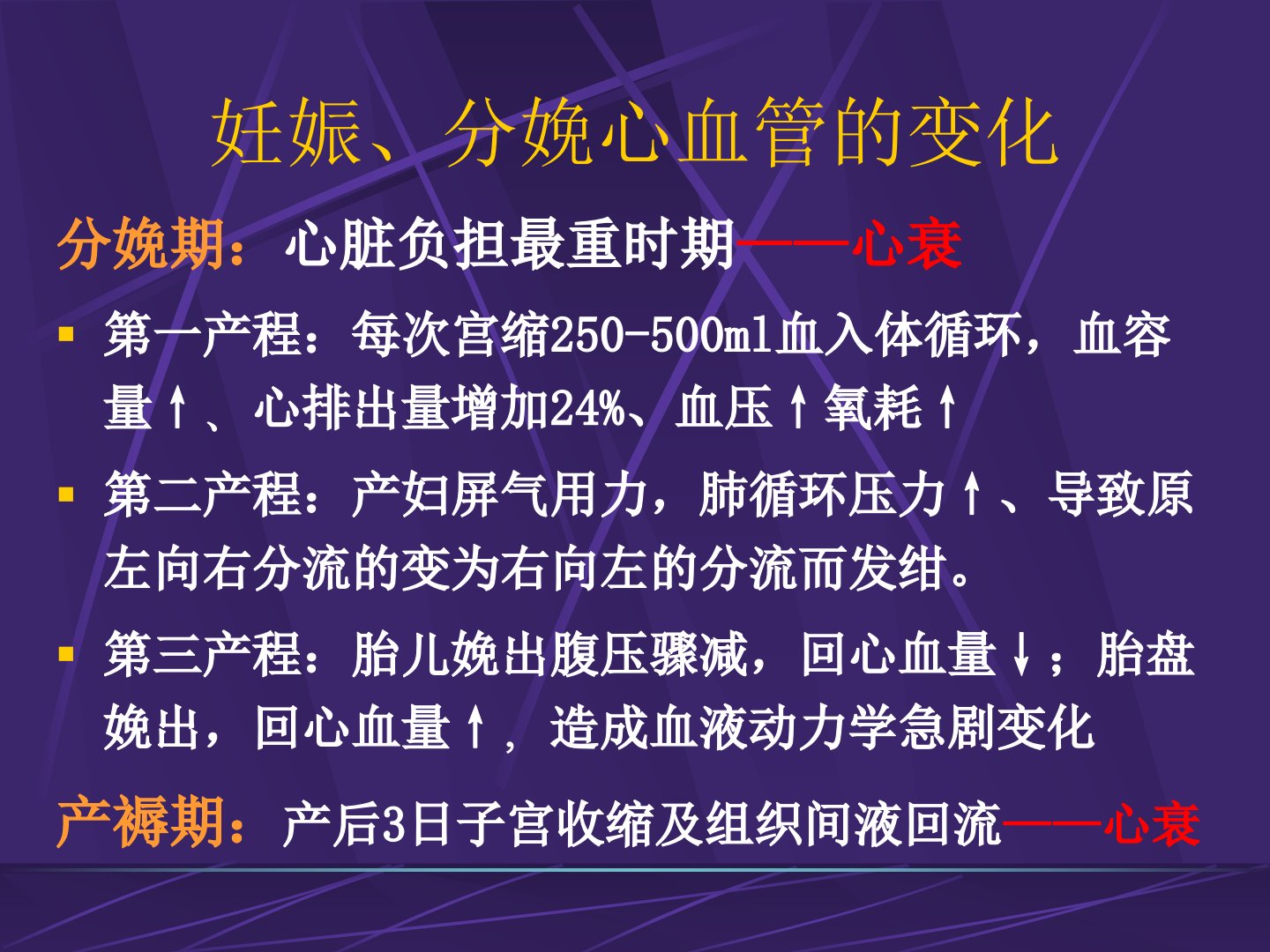 妊娠、分娩心血管的变化

分娩期：心脏负担最重时期——心衰

▪ 第一产程：每次宫缩250-500ml血入体循环，血容量↑、心排出量增加24%、血压↑氧耗↑

▪ 第二产程：产妇屏气用力，肺循环压力↑、导致原左向右分流的变为右向左的分流而发绀。

▪ 第三产程：胎儿娩出腹压骤减，回心血量↓；胎盘娩出，回心血量↑，造成血液动力学急剧变化

产褥期：产后3日子宫收缩及组织间液回流——心衰